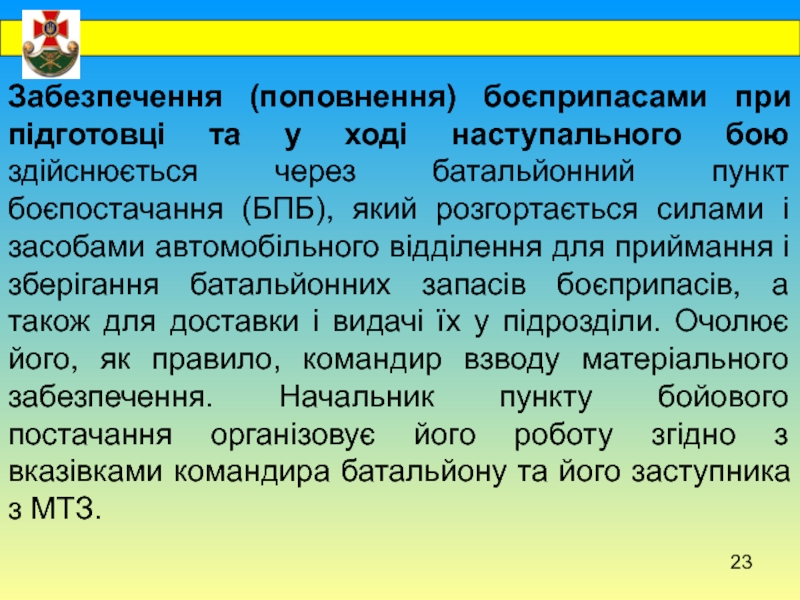 Забезпечення (поповнення) боєприпасами при підготовці та у ході наступального бою здійснюється через батальйонний пункт боєпостачання (БПБ), який розгортається силами і засобами автомобільного відділення для приймання і зберігання батальйонних запасів боєприпасів, а також для доставки і видачі їх у підрозділи. Очолює його, як правило, командир взводу матеріального забезпечення. Начальник пункту бойового постачання організовує його роботу згідно з вказівками командира батальйону та його заступника з МТЗ.

23